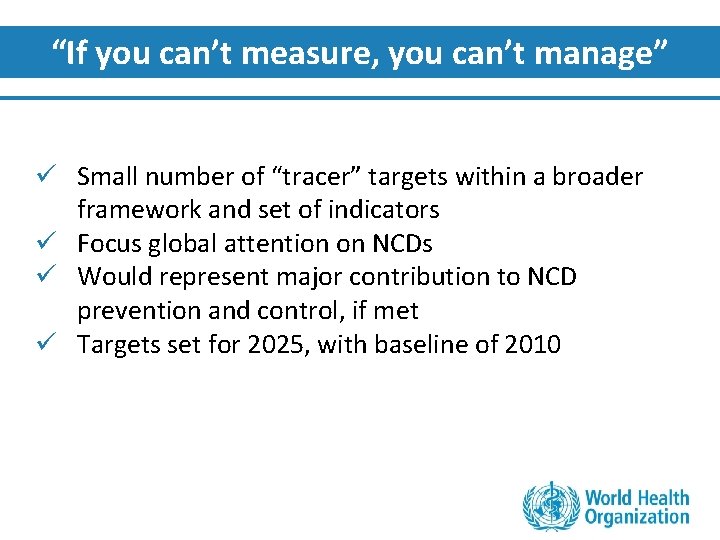 “If you can’t measure, you can’t manage”

✓ Small number of “tracer” targets within a broader framework and set of indicators
✓ Focus global attention on NCDs
✓ Would represent major contribution to NCD prevention and control, if met
✓ Targets set for 2025, with baseline of 2010

World Health Organization